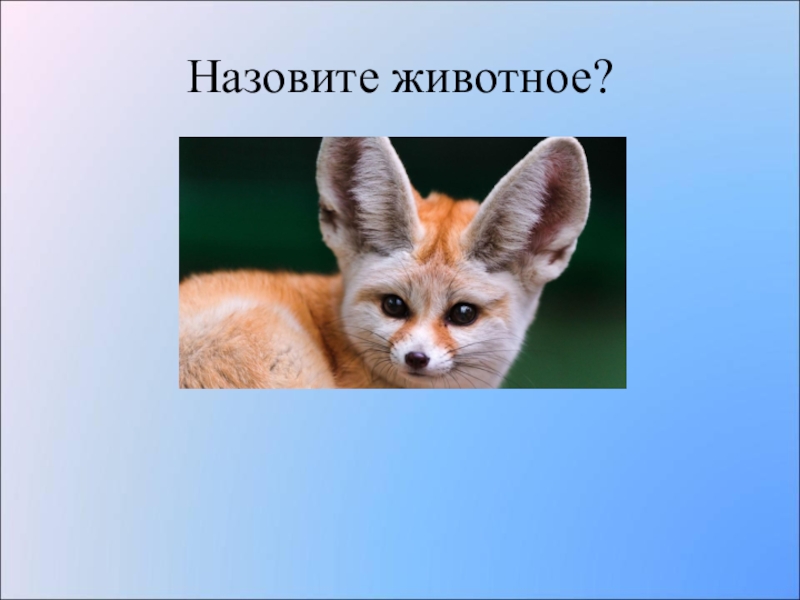 Назовите животное?